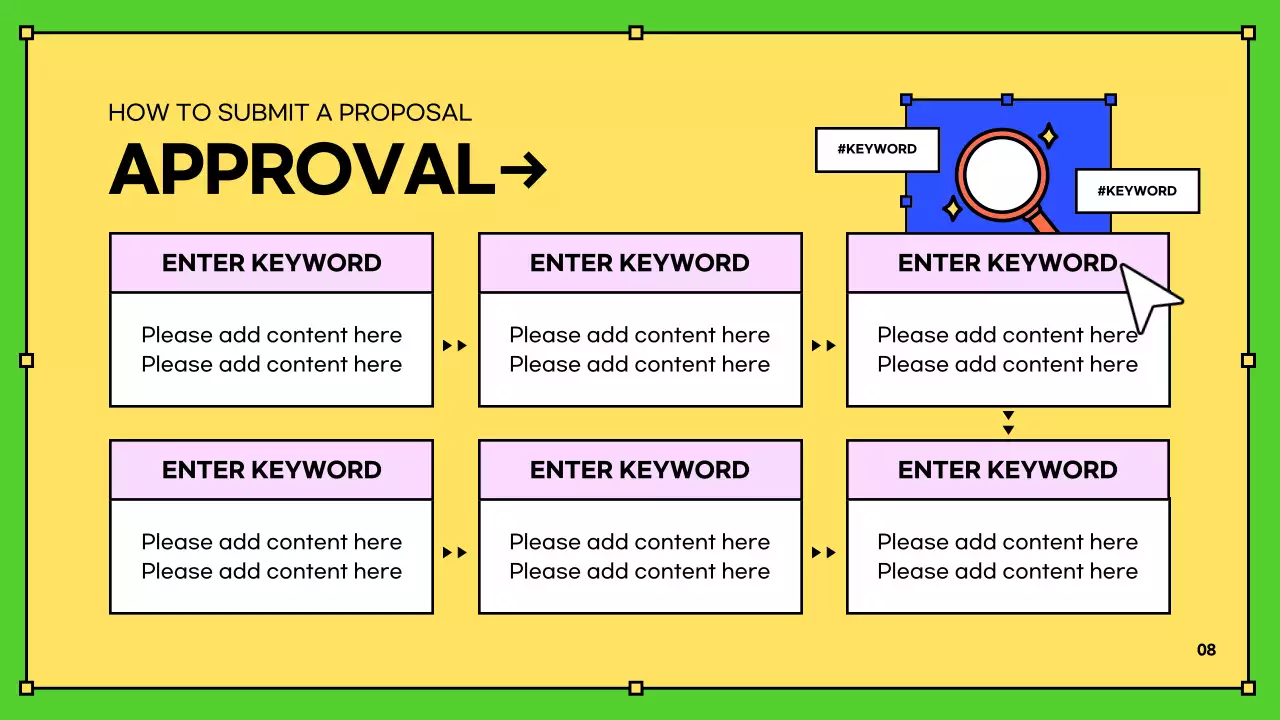 HOW TO SUBMIT A PROPOSAL

APPROVAL→

#KEYWORD

#KEYWORD

ENTER KEYWORD

Please add content here
Please add content here

ENTER KEYWORD

Please add content here
Please add content here

ENTER KEYWORD

Please add content here
Please add content here

ENTER KEYWORD

Please add content here
Please add content here

ENTER KEYWORD

Please add content here
Please add content here

ENTER KEYWORD

Please add content here
Please add content here

08